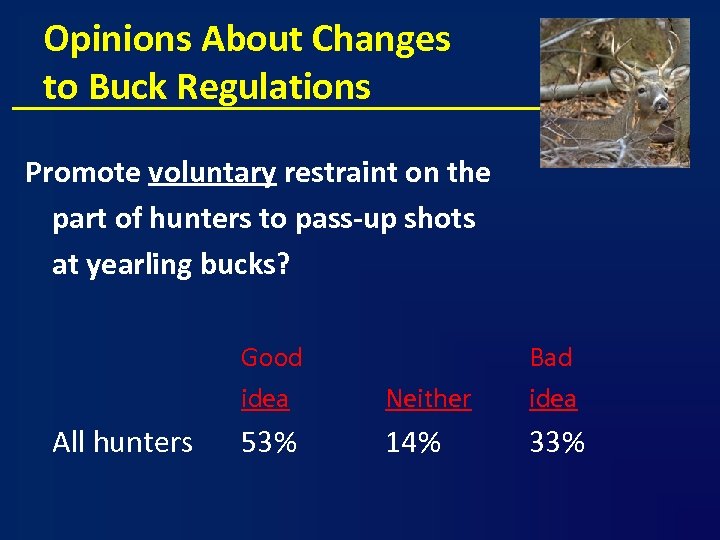 Opinions About Changes to Buck Regulations

Promote voluntary restraint on the part of hunters to pass-up shots at yearling bucks?

|  | Good idea | Neither | Bad idea |
|---|---|---|---|
| All hunters | 53% | 14% | 33% |